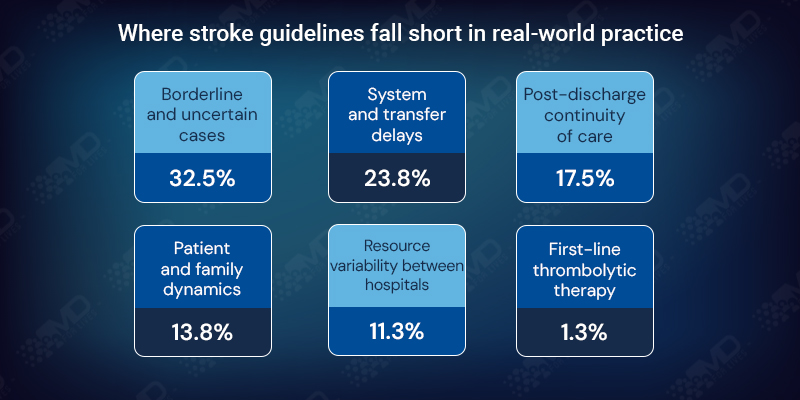 Where stroke guidelines fall short in real-world practice

Borderline and uncertain cases
32.5%

System and transfer delays
23.8%

Post-discharge continuity of care
17.5%

Patient and family dynamics
13.8%

Resource variability between hospitals
11.3%

First-line thrombolytic therapy
1.3%